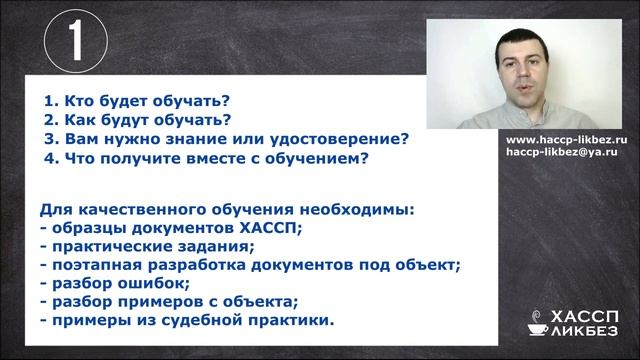 1

1. Кто будет обучать?
2. Как будут обучать?
3. Вам нужно знание или удостоверение?
4. Что получите вместе с обучением?

Для качественного обучения необходимы:
- образцы документов ХАССП;
- практические задания;
- поэтапная разработка документов под объект;
- разбор ошибок;
- разбор примеров с объекта;
- примеры из судебной практики.

www.haccp-likbez.ru
haccp-likbez@ya.ru

ХАССП
ЛИКБЕЗ